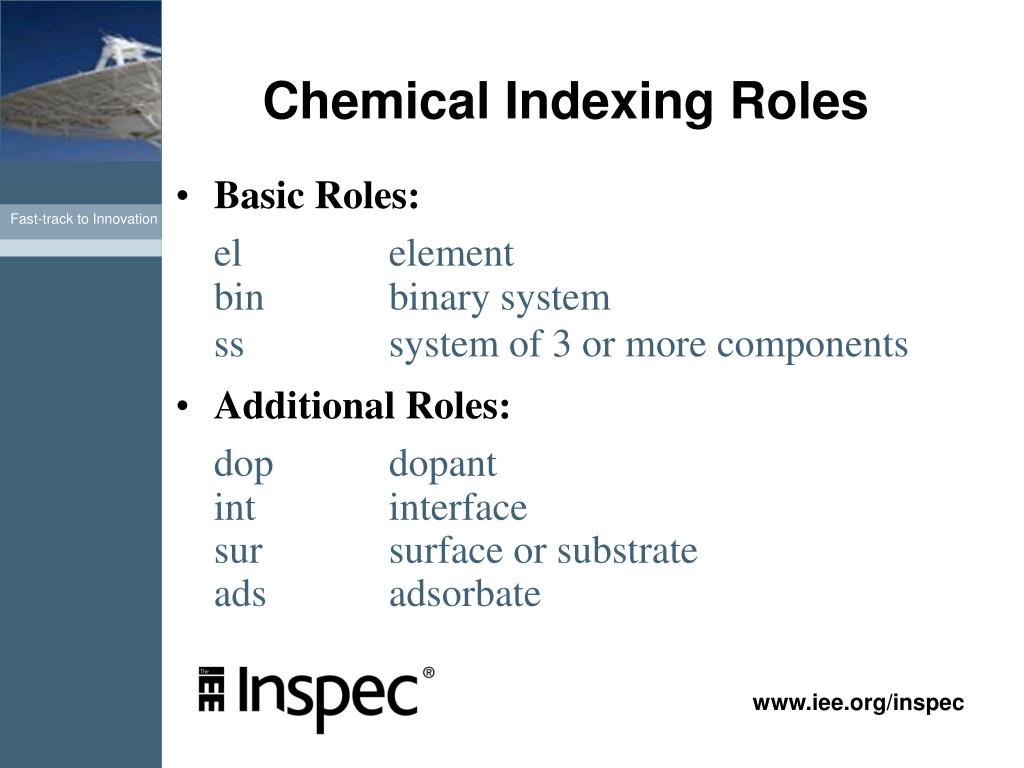 Fast-track to Innovation

Chemical Indexing Roles

• Basic Roles:

el element
bin binary system
ss system of 3 or more components

• Additional Roles:

dop dopant
int interface
sur surface or substrate
ads adsorbate

The IEE Inspec®

www.iee.org/inspec